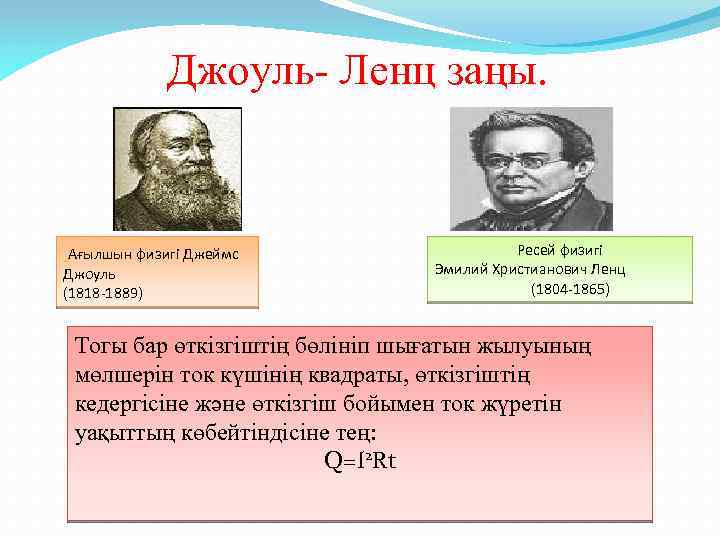 Джоуль- Ленц заңы.

Ағылшын физигі Джеймс Джоуль
(1818-1889)

Ресей физигі
Эмилий Христианович Ленц
(1804-1865)

Тогы бар өткізгіштің бөлініп шығатын жылуының мөлшерін ток күшінің квадраты, өткізгіштің кедергісіне және өткізгіш бойымен ток жүретін уақыттың көбейтіндісіне тең:
$Q=I^2Rt$